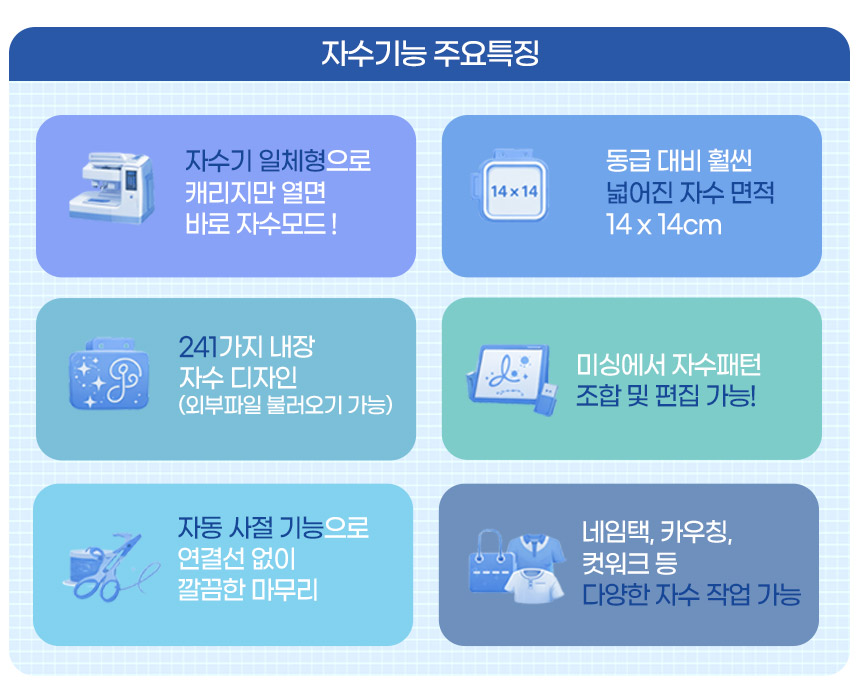 자수기능 주요특징

자수기 일체형으로 캐리지만 열면 바로 자수모드 !

14 x 14

동급 대비 훨씬 넓어진 자수 면적 14 x 14cm

241가지 내장 자수 디자인 (외부파일 불러오기 가능)

미싱에서 자수패턴 조합 및 편집 가능!

자동 사절 기능으로 연결선 없이 깔끔한 마무리

네임택, 카우칭, 컷워크 등 다양한 자수 작업 가능